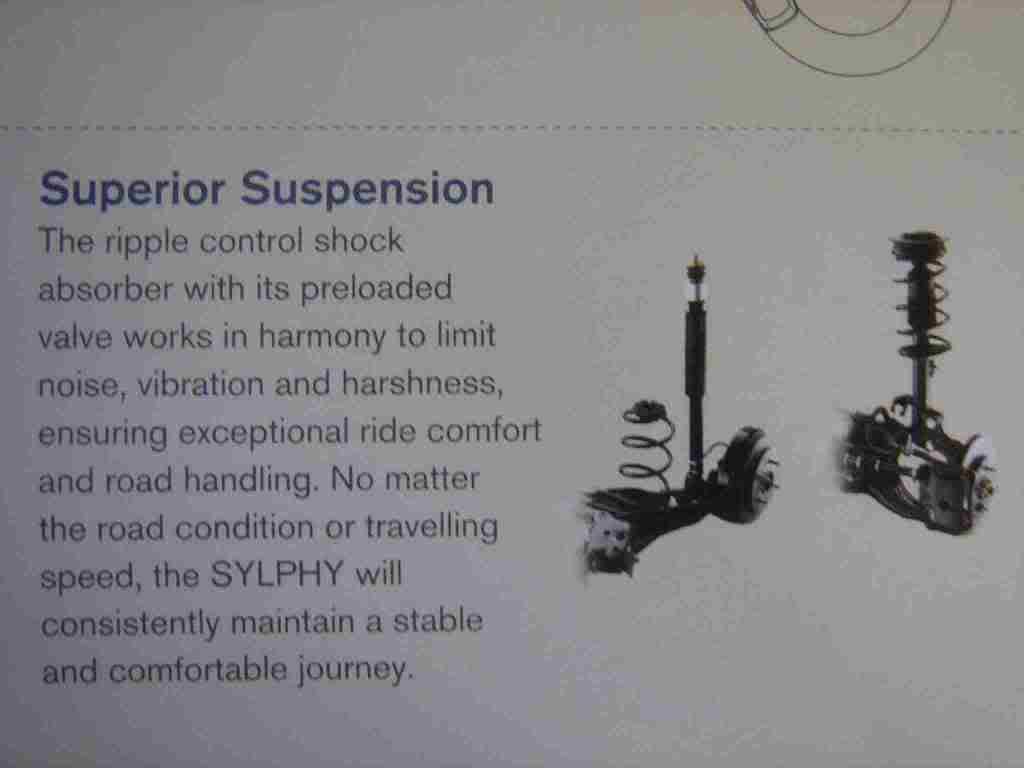 Superior Suspension

The ripple control shock absorber with its preloaded valve works in harmony to limit noise, vibration and harshness, ensuring exceptional ride comfort and road handling. No matter the road condition or travelling speed, the SYLPHY will consistently maintain a stable and comfortable journey.